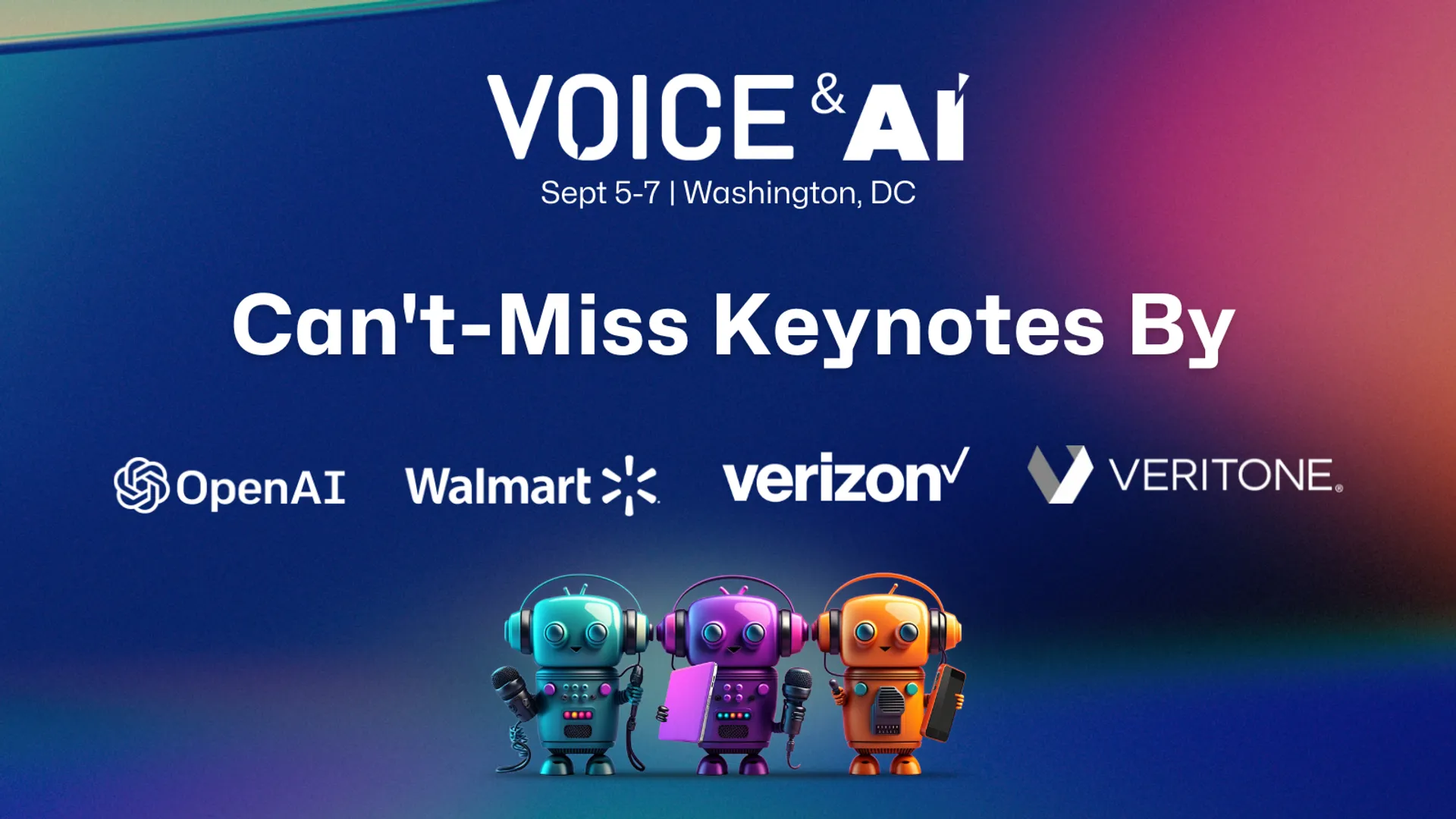 VOICE & AI
Sept 5-7 | Washington, DC

Can't-Miss Keynotes By

OpenAI Walmart verizon VERITONE